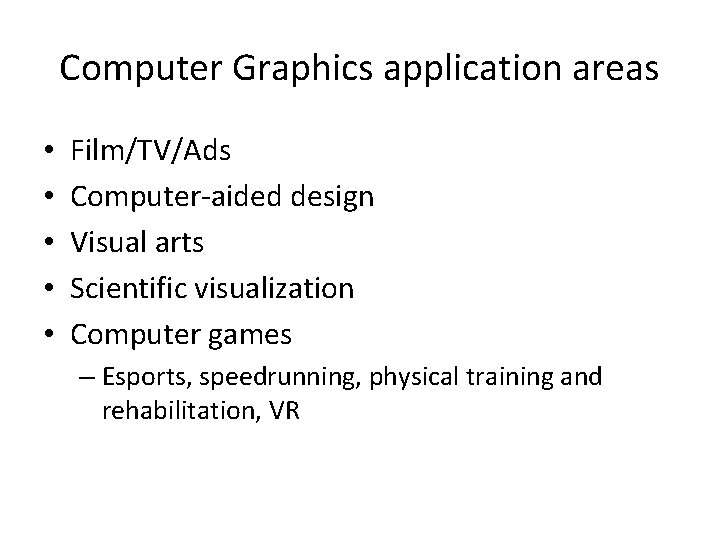 Computer Graphics application areas

• Film/TV/Ads
• Computer-aided design
• Visual arts
• Scientific visualization
• Computer games
– Esports, speedrunning, physical training and rehabilitation, VR